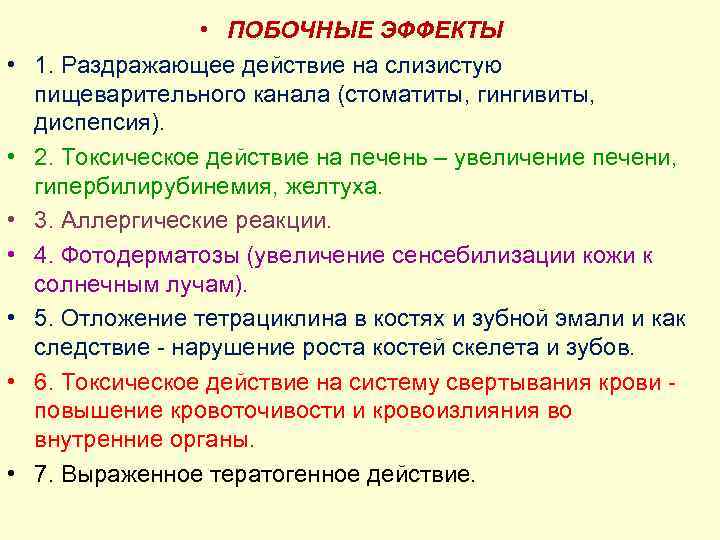 • ПОБОЧНЫЕ ЭФФЕКТЫ

• 1. Раздражающее действие на слизистую пищеварительного канала (стоматиты, гингивиты, диспепсия).

• 2. Токсическое действие на печень – увеличение печени, гипербилирубинемия, желтуха.

• 3. Аллергические реакции.

• 4. Фотодерматозы (увеличение сенсебилизации кожи к солнечным лучам).

• 5. Отложение тетрациклина в костях и зубной эмали и как следствие - нарушение роста костей скелета и зубов.

• 6. Токсическое действие на систему свертывания крови - повышение кровоточивости и кровоизлияния во внутренние органы.

• 7. Выраженное тератогенное действие.